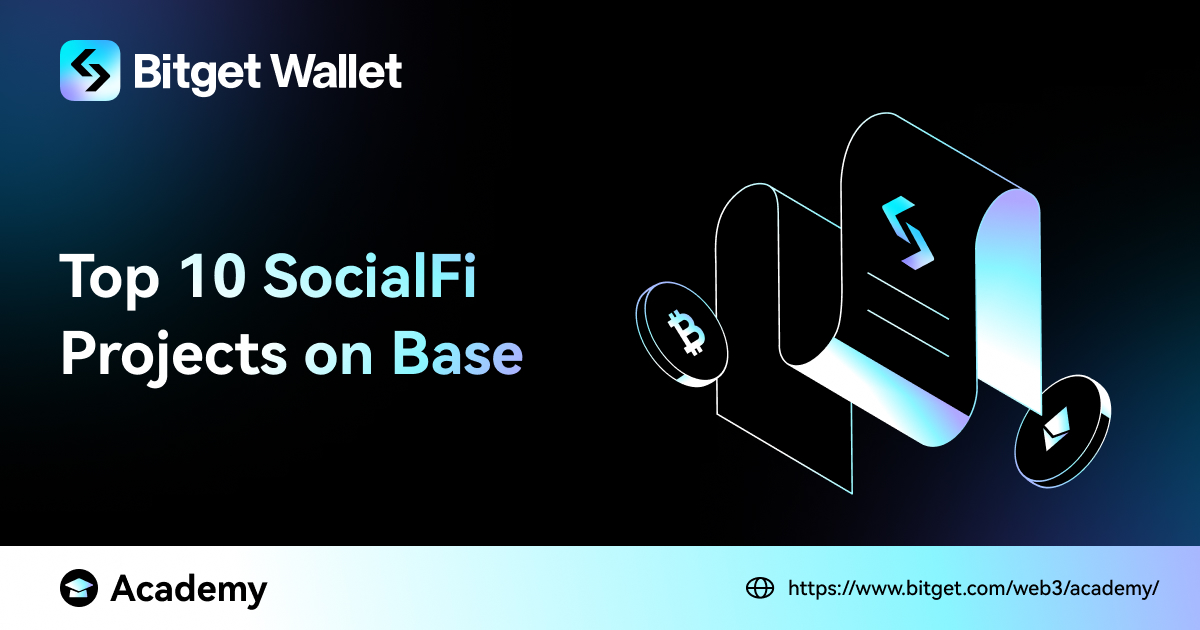 Bitget Wallet

Top 10 SocialFi Projects on Base

Academy

https://www.bitget.com/web3/academy/